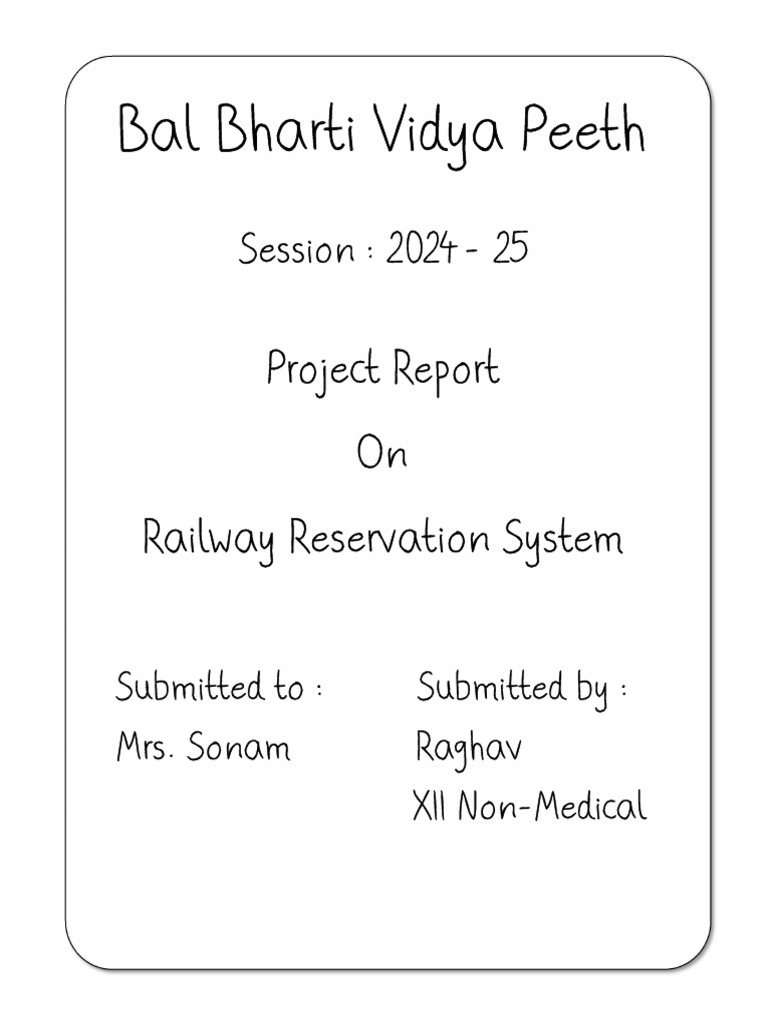 Bal Bharti Vidya Peeth

Session : 2024 - 25

Project Report

On

Railway Reservation System

Submitted to :
Mrs. Sonam

Submitted by :
Raghav
XII Non-Medical